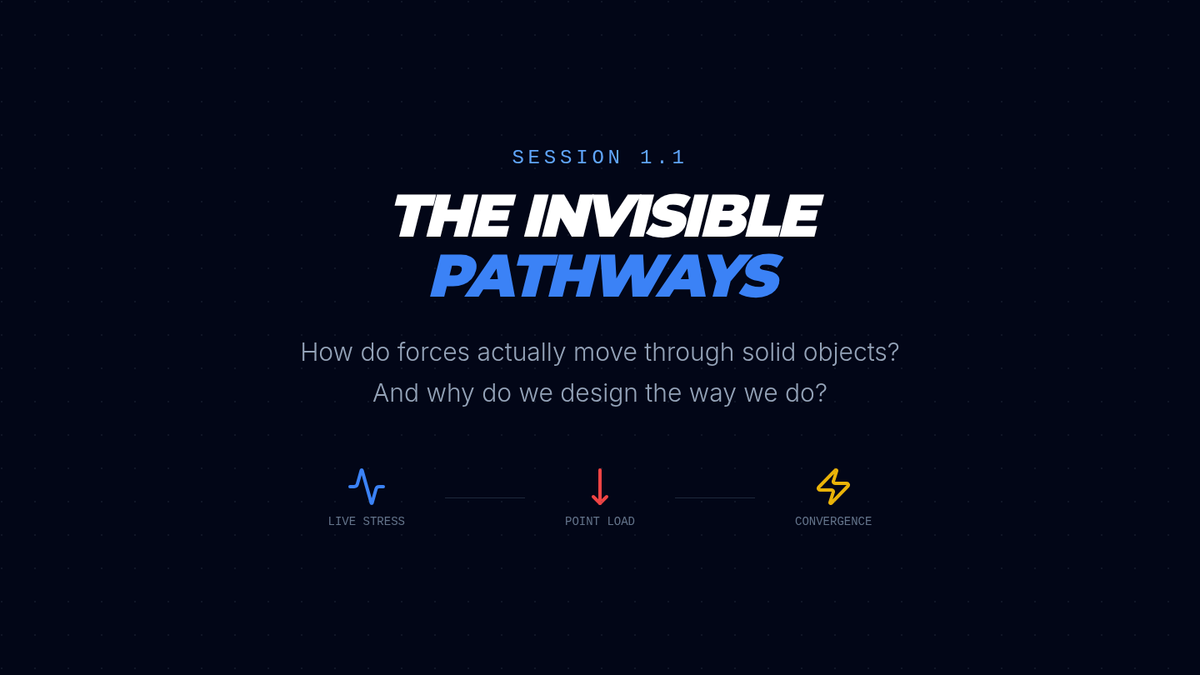 SESSION 1.1

THE INVISIBLE
PATHWAYS

How do forces actually move through solid objects?
And why do we design the way we do?

LIVE STRESS

POINT LOAD

CONVERGENCE